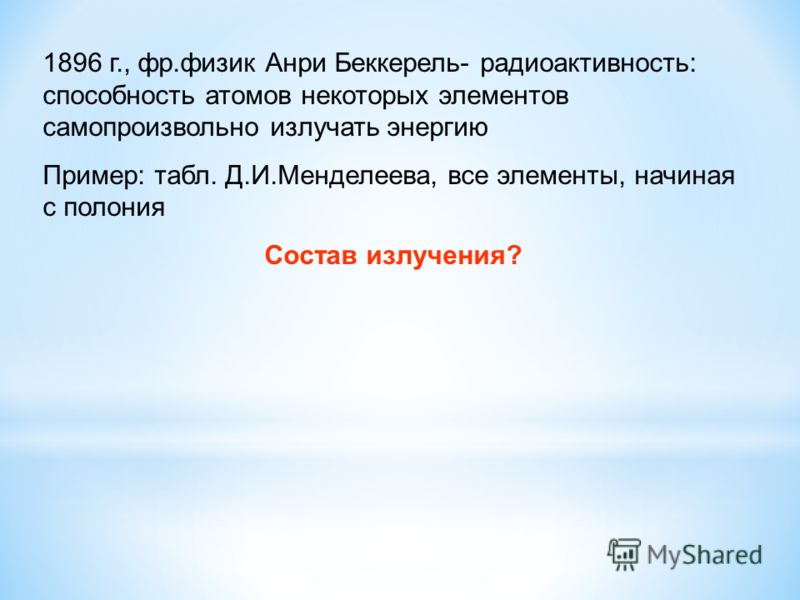 1896 г., фр.физик Анри Беккерель- радиоактивность: способность атомов некоторых элементов самопроизвольно излучать энергию

Пример: табл. Д.И.Менделеева, все элементы, начиная с полония

Состав излучения?

MyShared